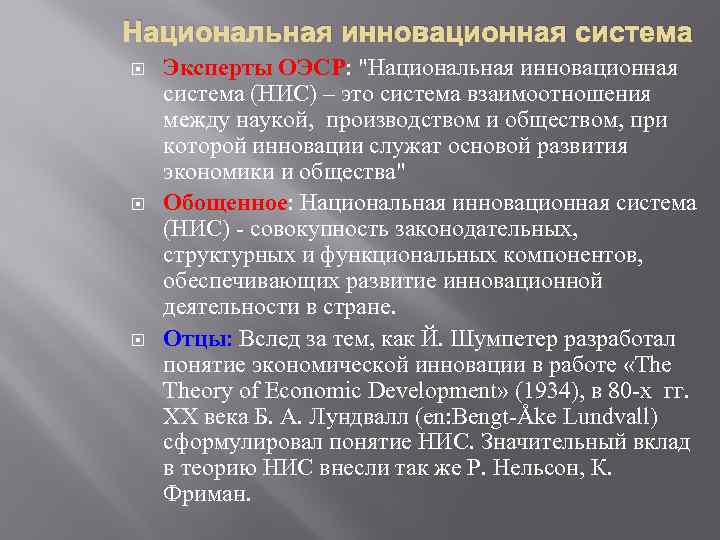 Национальная инновационная система

Эксперты ОЭСР: "Национальная инновационная система (НИС) – это система взаимоотношения между наукой, производством и обществом, при которой инновации служат основой развития экономики и общества"

Обощенное: Национальная инновационная система (НИС) - совокупность законодательных, структурных и функциональных компонентов, обеспечивающих развитие инновационной деятельности в стране.

Отцы: Вслед за тем, как Й. Шумпетер разработал понятие экономической инновации в работе «The Theory of Economic Development» (1934), в 80-х гг. XX века Б. А. Лундвалл (en:Bengt-Åke Lundvall) сформулировал понятие НИС. Значительный вклад в теорию НИС внесли так же Р. Нельсон, К. Фриман.